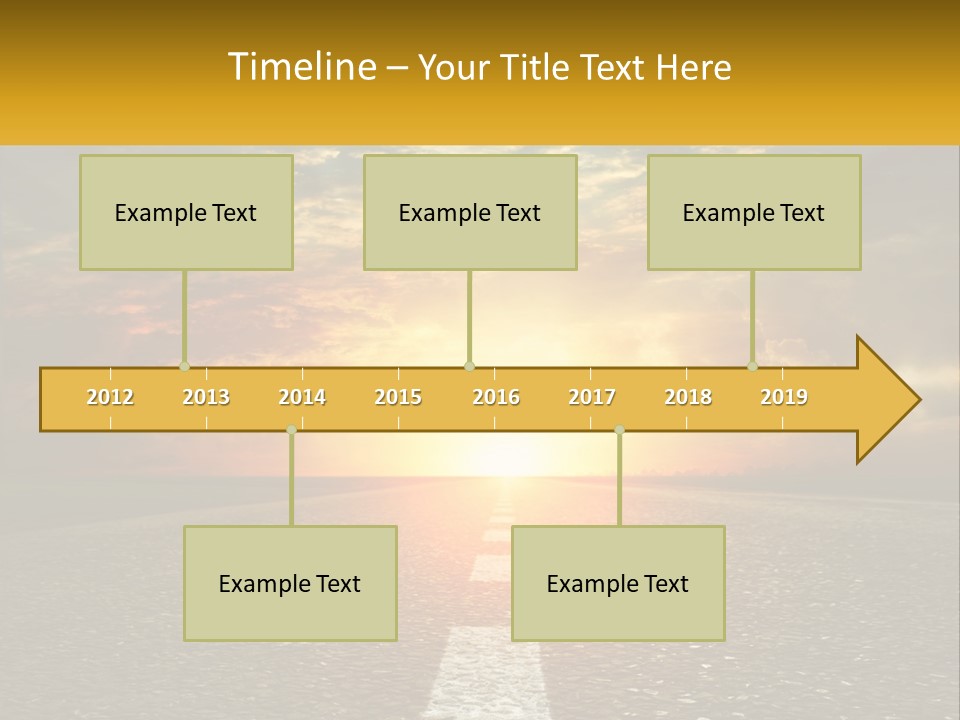 Timeline – Your Title Text Here

Example Text

Example Text

Example Text

2012 2013 2014 2015 2016 2017 2018 2019

Example Text

Example Text